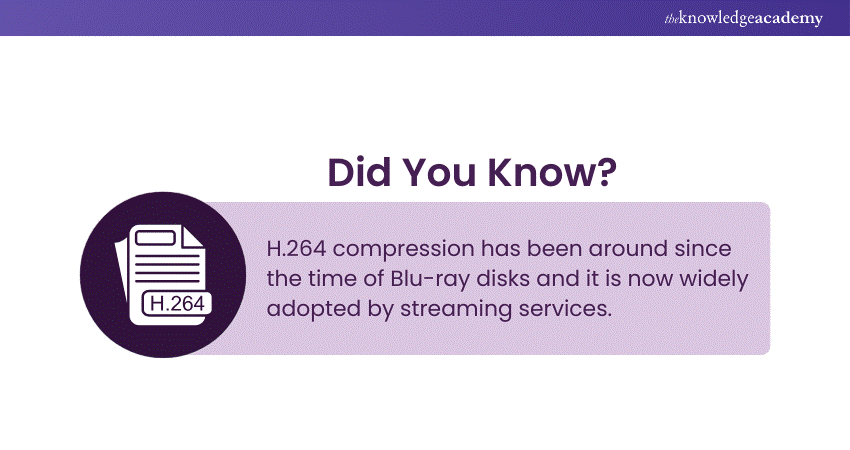 theknowledgeacademy

Did You Know?

H.264

H.264 compression has been around since the time of Blu-ray disks and it is now widely adopted by streaming services.